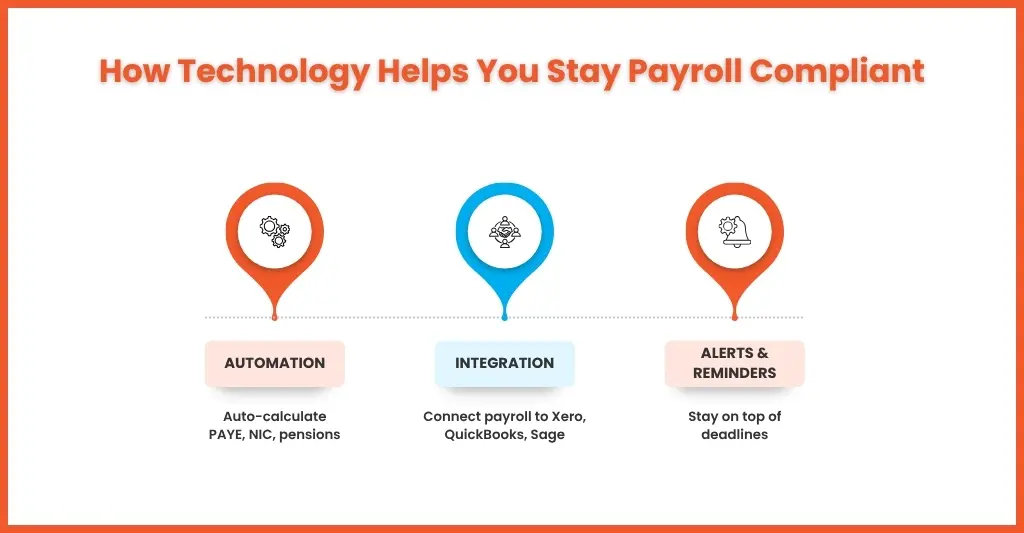 How Technology Helps You Stay Payroll Compliant

AUTOMATION

Auto-calculate PAYE, NIC, pensions

INTEGRATION

Connect payroll to Xero, QuickBooks, Sage

ALERTS & REMINDERS

Stay on top of deadlines